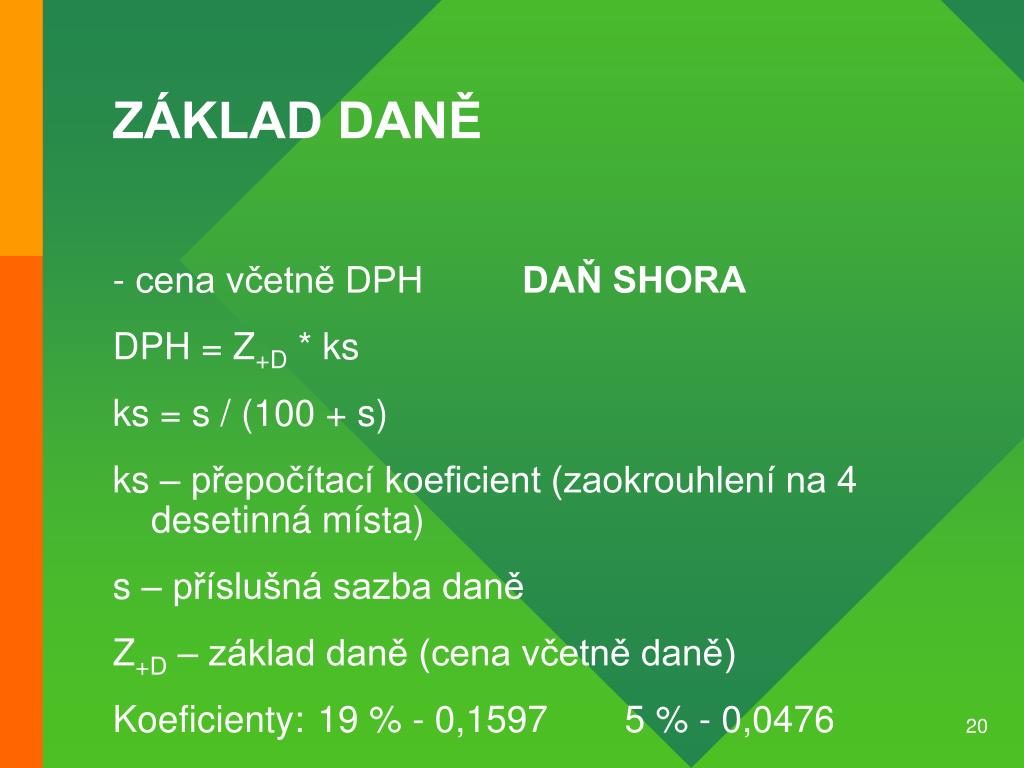 ZÁKLAD DANĚ

- cena včetně DPH DAŇ SHORA

DPH = $Z_{+D}$ * ks

ks = s / (100 + s)

ks – přepočítací koeficient (zaokrouhlení na 4 desetinná místa)

s – příslušná sazba daně

$Z_{+D}$ – základ daně (cena včetně daně)

Koeficienty: 19 % - 0,1597 5 % - 0,0476

20